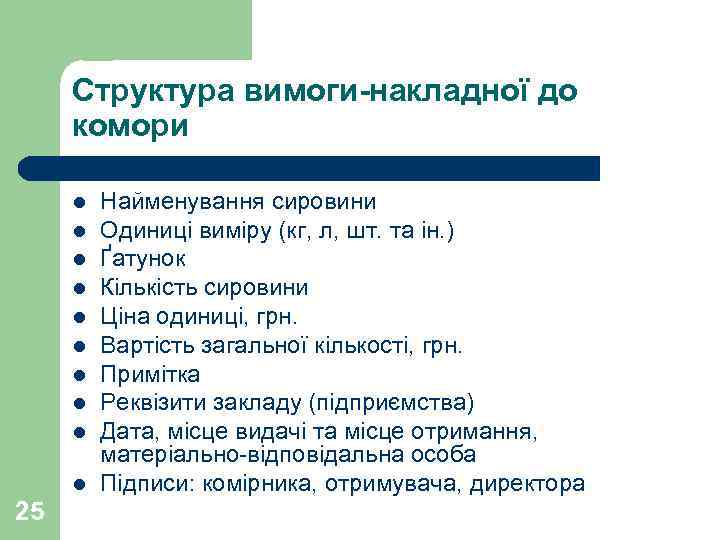 Структура вимоги-накладної до комори

- Найменування сировини
- Одиниці виміру (кг, л, шт. та ін.)
- Ґатунок
- Кількість сировини
- Ціна одиниці, грн.
- Вартість загальної кількості, грн.
- Примітка
- Реквізити закладу (підприємства)
- Дата, місце видачі та місце отримання, матеріально-відповідальна особа
- Підписи: комірника, отримувача, директора

25